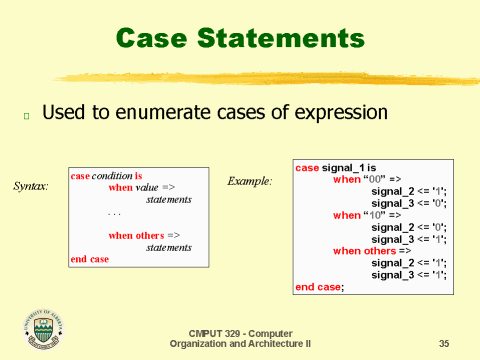 Case Statements

Used to enumerate cases of expression

Syntax:

case condition is
when value =>
statements
. . .

when others =>
statements
end case

Example:

case signal_1 is
when “00” =>
signal_2 <= '1';
signal_3 <= '0';
when “10” =>
signal_2 <= '0';
signal_3 <= '1';
when others =>
signal_2 <= '1';
signal_3 <= '1';
end case;

UNIVERSITY OF ALBERTA

CMPUT 329 - Computer Organization and Architecture II

35